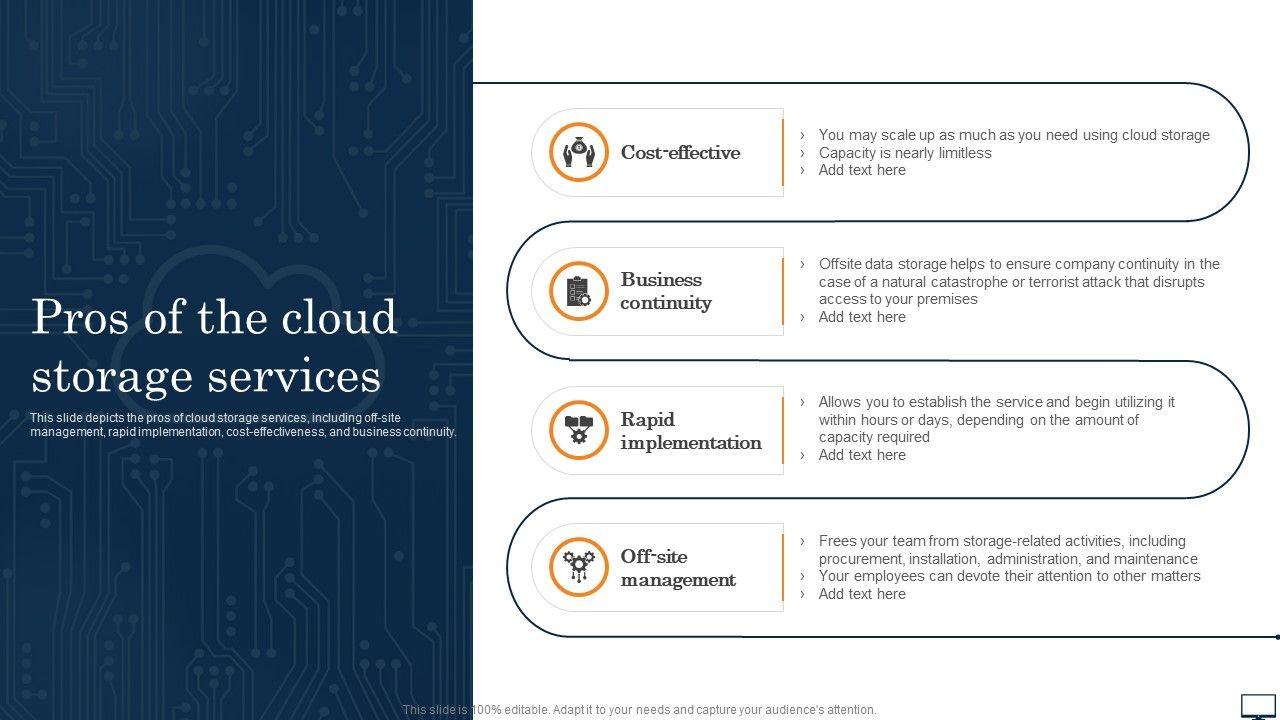 Pros of the cloud storage services

This slide depicts the pros of cloud storage services, including off-site management, rapid implementation, cost-effectiveness, and business continuity.

Cost-effective

› You may scale up as much as you need using cloud storage
› Capacity is nearly limitless
› Add text here

Business continuity

› Offsite data storage helps to ensure company continuity in the case of a natural catastrophe or terrorist attack that disrupts access to your premises
› Add text here

Rapid implementation

› Allows you to establish the service and begin utilizing it within hours or days, depending on the amount of capacity required
› Add text here

Off-site management

› Frees your team from storage-related activities, including procurement, installation, administration, and maintenance
› Your employees can devote their attention to other matters
› Add text here

This slide is 100% editable. Adapt it to your needs and capture your audience's attention.